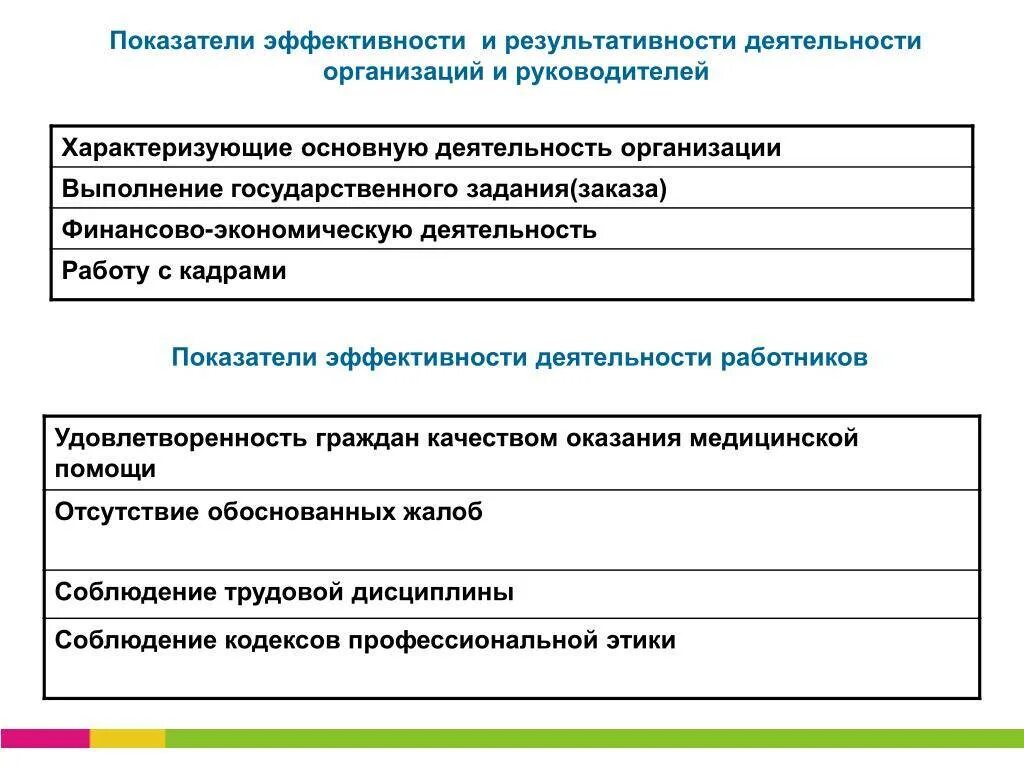 Показатели эффективности и результативности деятельности организаций и руководителей

| Характеризующие основную деятельность организации |
|---|
| Выполнение государственного задания(заказа) |
| Финансово-экономическую деятельность |
| Работу с кадрами |

Показатели эффективности деятельности работников

| Удовлетворенность граждан качеством оказания медицинской помощи |
|---|
| Отсутствие обоснованных жалоб |
| Соблюдение трудовой дисциплины |
| Соблюдение кодексов профессиональной этики |